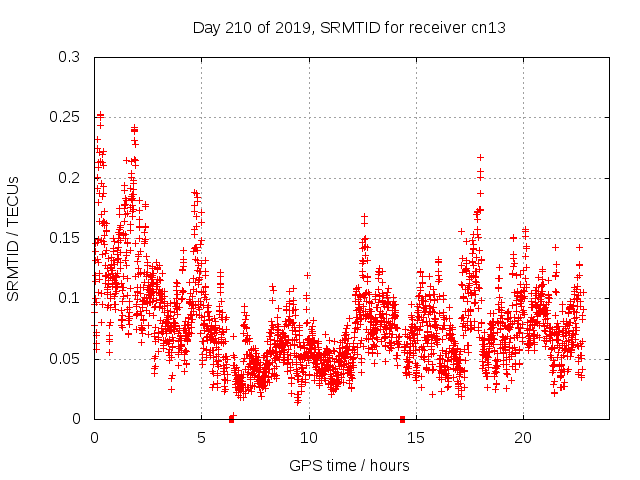 Day 210 of 2019, SRMTID for receiver cn13

SRMTID / TECUs

0.3
0.25
0.2
0.15
0.1
0.05
0

0
5
10
15
20

GPS time / hours